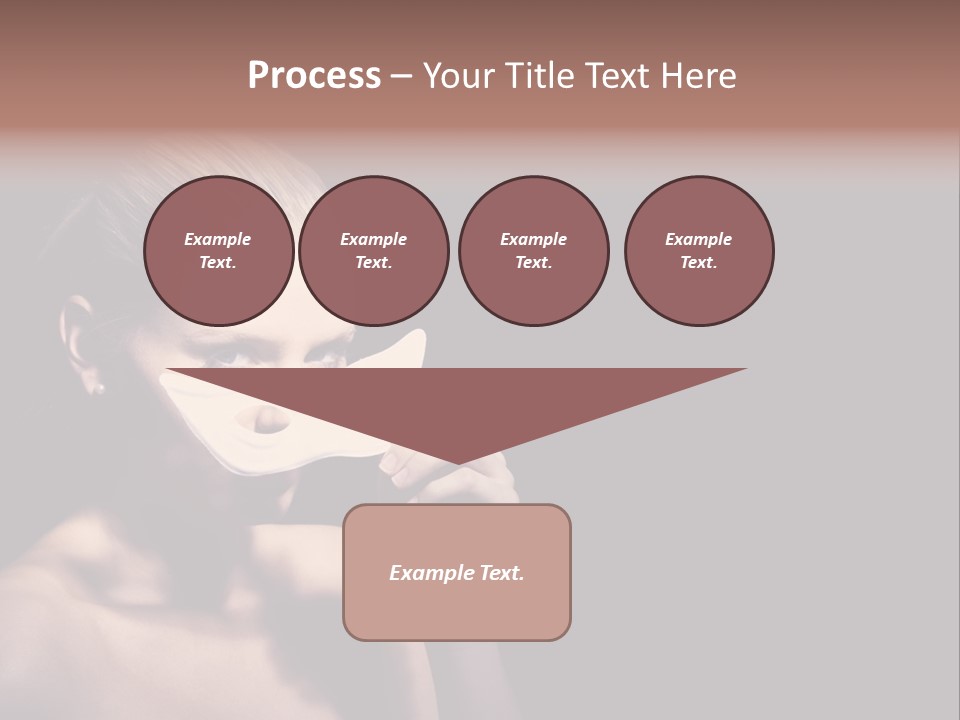 Process – Your Title Text Here

Example Text.

Example Text.

Example Text.

Example Text.

Example Text.